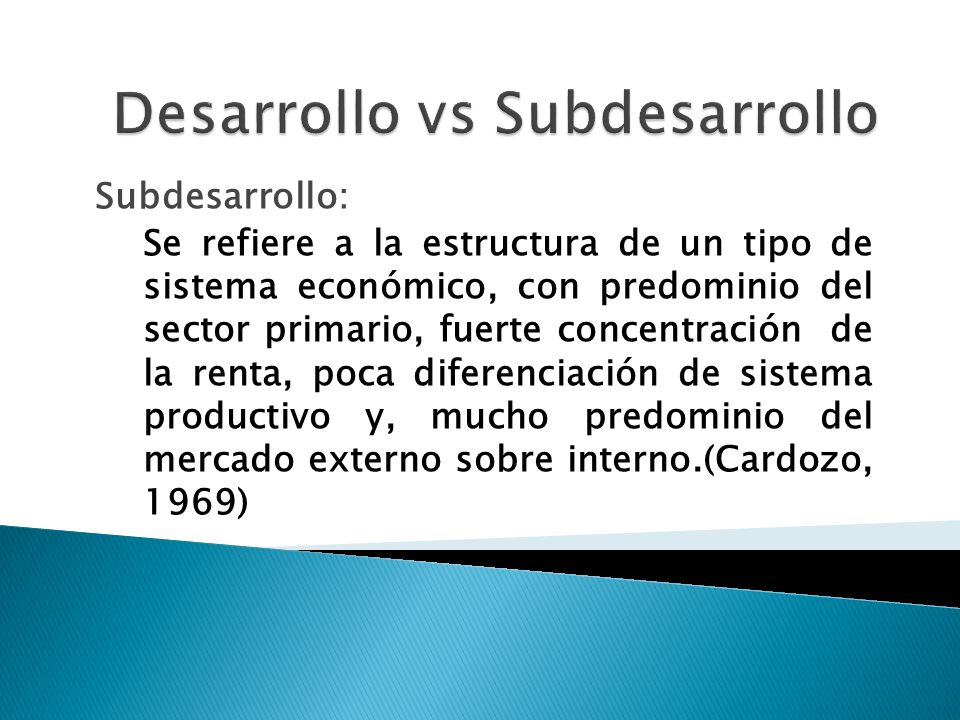 Desarrollo vs Subdesarrollo

Subdesarrollo:

Se refiere a la estructura de un tipo de sistema económico, con predominio del sector primario, fuerte concentración de la renta, poca diferenciación de sistema productivo y, mucho predominio del mercado externo sobre interno.(Cardozo, 1969)